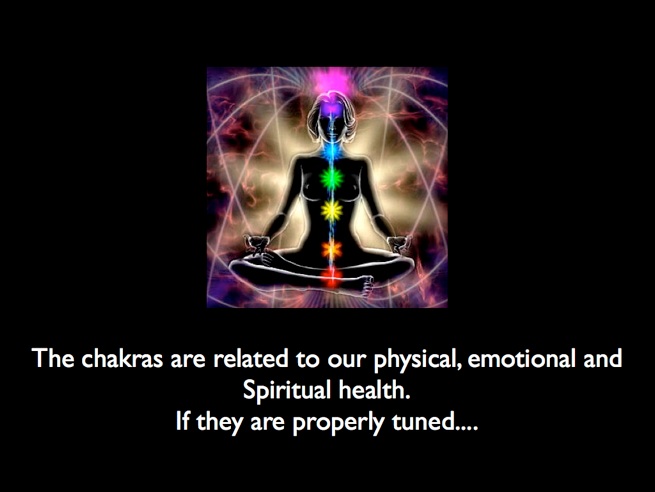 The chakras are related to our physical, emotional and Spiritual health.
If they are properly tuned....